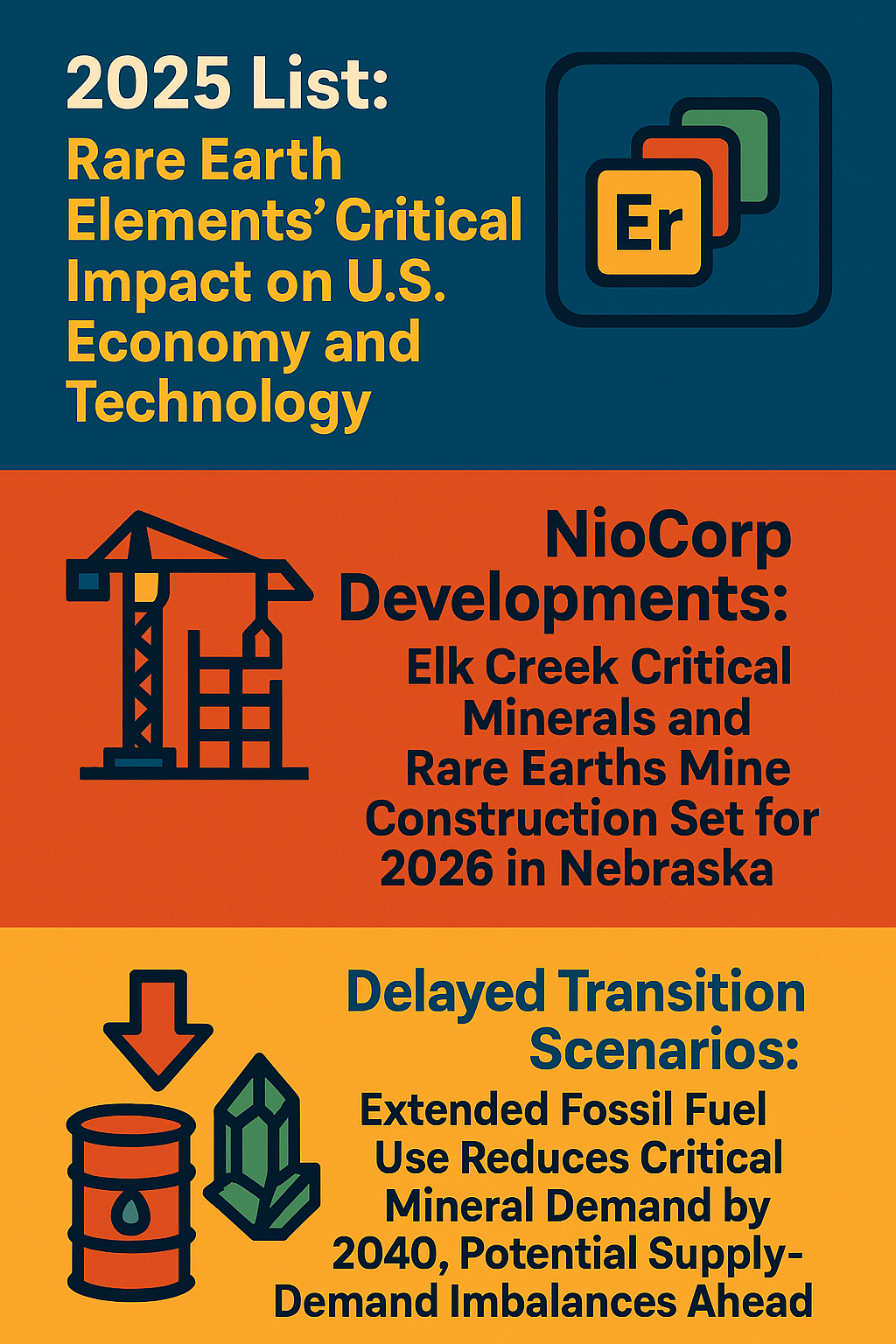 2025 List:
Rare Earth Elements' Critical Impact on U.S. Economy and Technology

Er

NioCorp Developments:
Elk Creek Critical Minerals and Rare Earths Mine Construction Set for 2026 in Nebraska

Delayed Transition Scenarios:
Extended Fossil Fuel Use Reduces Critical Mineral Demand by 2040, Potential Supply-Demand Imbalances Ahead